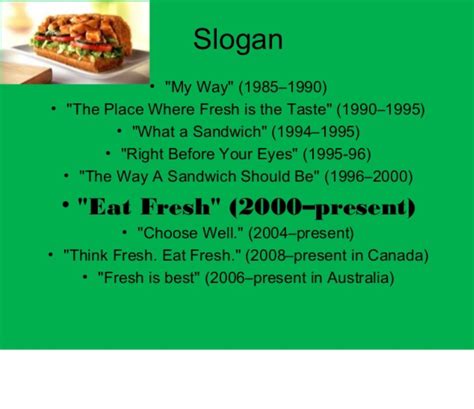 Slogan

• "My Way" (1985–1990)
• "The Place Where Fresh is the Taste" (1990–1995)
• "What a Sandwich" (1994–1995)
• "Right Before Your Eyes" (1995-96)
• "The Way A Sandwich Should Be" (1996–2000)
• "Eat Fresh" (2000–present)
• "Choose Well." (2004–present)
• "Think Fresh. Eat Fresh." (2008–present in Canada)
• "Fresh is best" (2006–present in Australia)